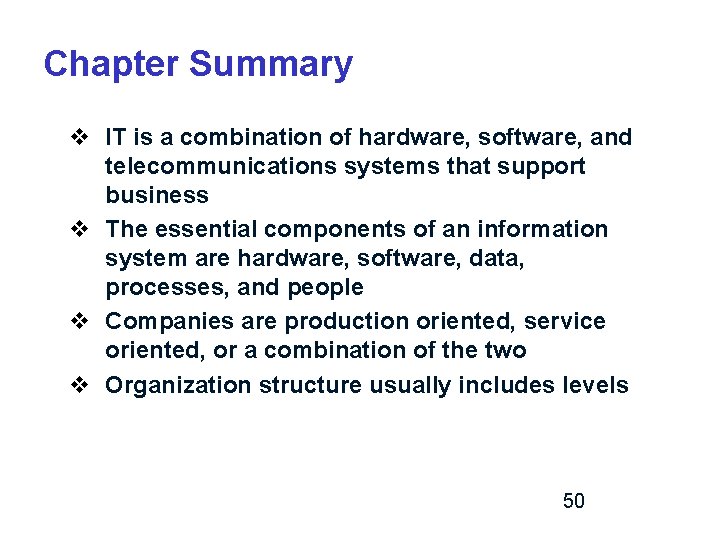 Chapter Summary

❖ IT is a combination of hardware, software, and telecommunications systems that support business
❖ The essential components of an information system are hardware, software, data, processes, and people
❖ Companies are production oriented, service oriented, or a combination of the two
❖ Organization structure usually includes levels

50